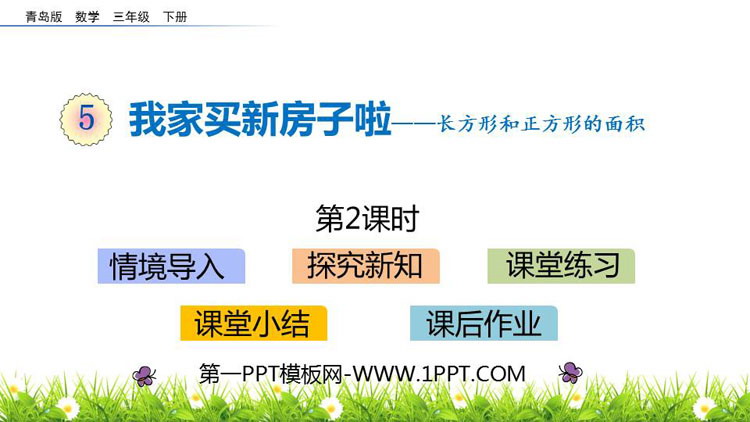 青岛版 数学 三年级 下册

5 我家买新房子啦——长方形和正方形的面积

第2课时

情境导入

探究新知

课堂练习

课堂小结

课后作业

第一PPT模板网-WWW.1PPT.COM